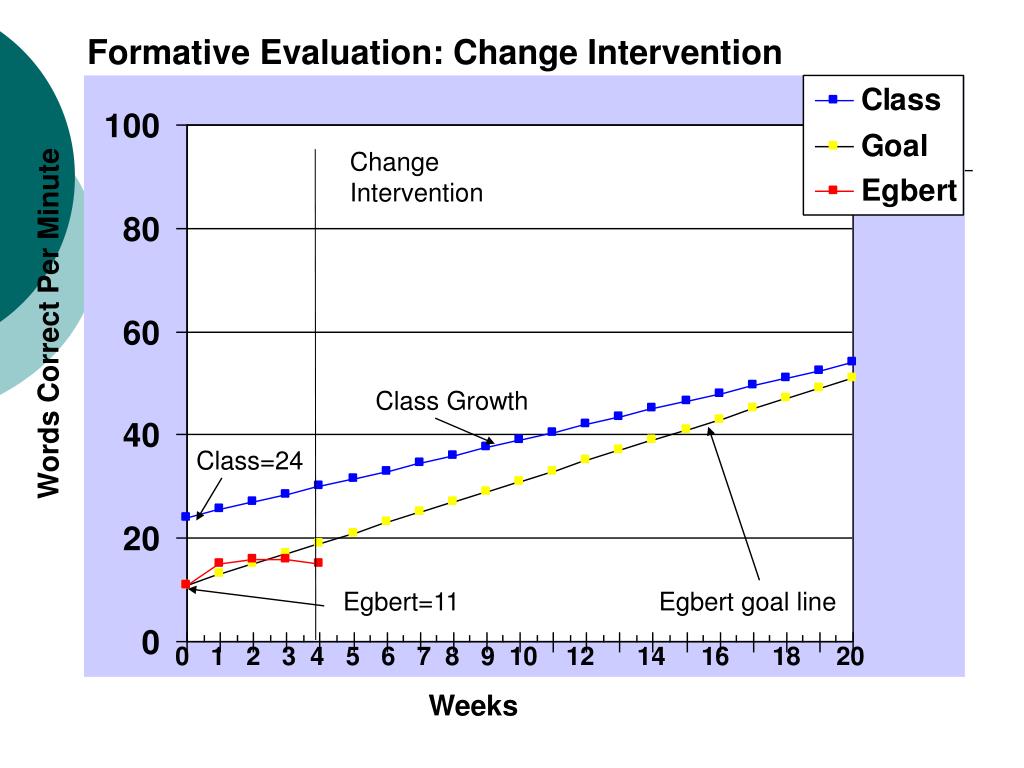 Formative Evaluation: Change Intervention

Class
Goal
Egbert

Words Correct Per Minute

100
80
60
40
20
0

Change Intervention

Class Growth

Class=24

Egbert=11

Egbert goal line

0 1 2 3 4 5 6 7 8 9 10 12 14 16 18 20

Weeks